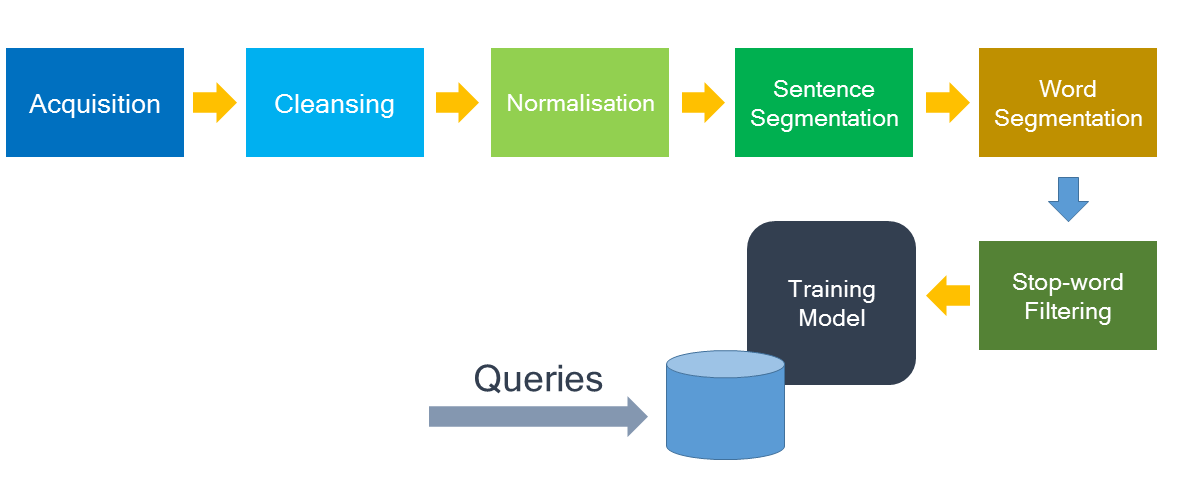 Acquisition

Cleansing

Normalisation

Sentence Segmentation

Word Segmentation

Stop-word Filtering

Training Model

Queries